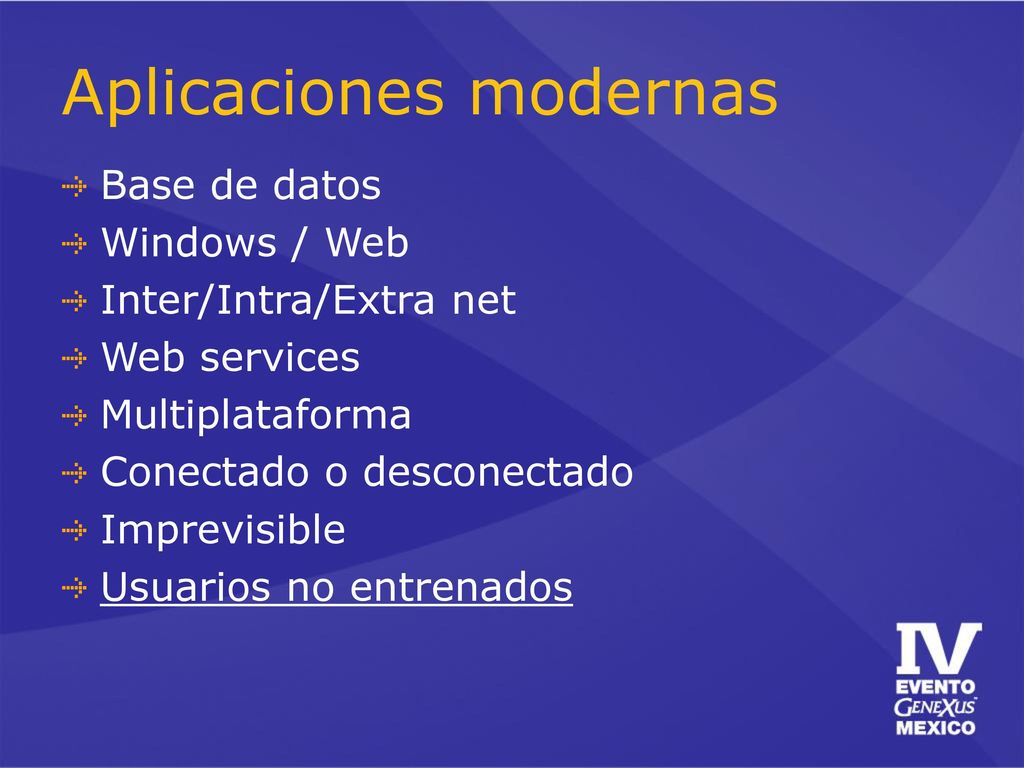 Aplicaciones modernas

Base de datos
Windows / Web
Inter/Intra/Extra net
Web services
Multiplataforma
Conectado o desconectado
Imprevisible
Usuarios no entrenados

IV
EVENTO
GENEXUS
MEXICO